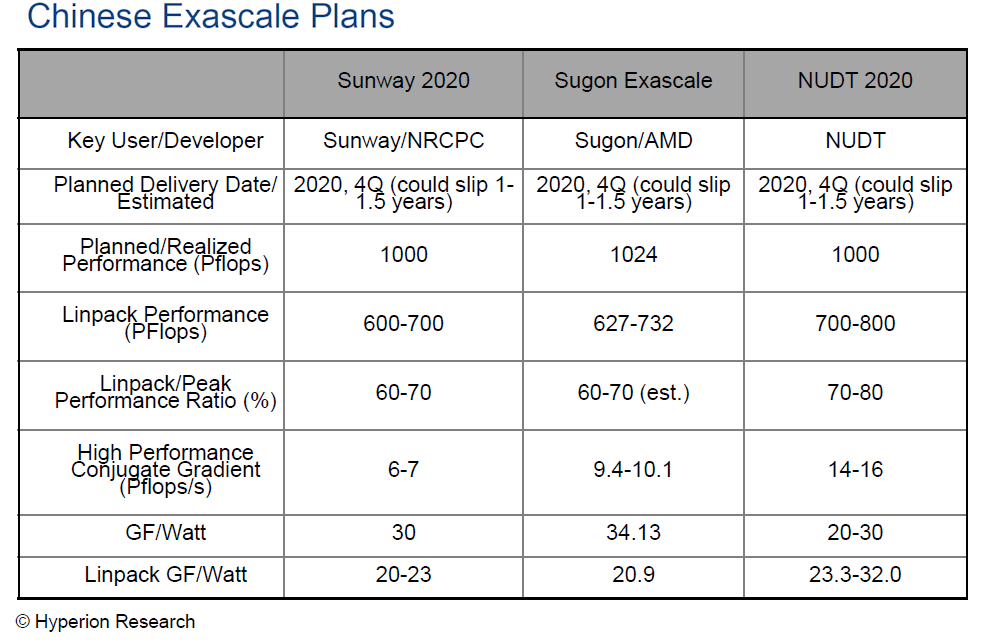 Chinese Exascale Plans

| | Sunway 2020 | Sugon Exascale | NUDT 2020 |
|---|---|---|---|
| Key User/Developer | Sunway/NRCPC | Sugon/AMD | NUDT |
| Planned Delivery Date/ Estimated | 2020, 4Q (could slip 1-1.5 years) | 2020, 4Q (could slip 1-1.5 years) | 2020, 4Q (could slip 1-1.5 years) |
| Planned/Realized Performance (Pflops) | 1000 | 1024 | 1000 |
| Linpack Performance (PFlops) | 600-700 | 627-732 | 700-800 |
| Linpack/Peak Performance Ratio (%) | 60-70 | 60-70 (est.) | 70-80 |
| High Performance Conjugate Gradient (Pflops/s) | 6-7 | 9.4-10.1 | 14-16 |
| GF/Watt | 30 | 34.13 | 20-30 |
| Linpack GF/Watt | 20-23 | 20.9 | 23.3-32.0 |

© Hyperion Research